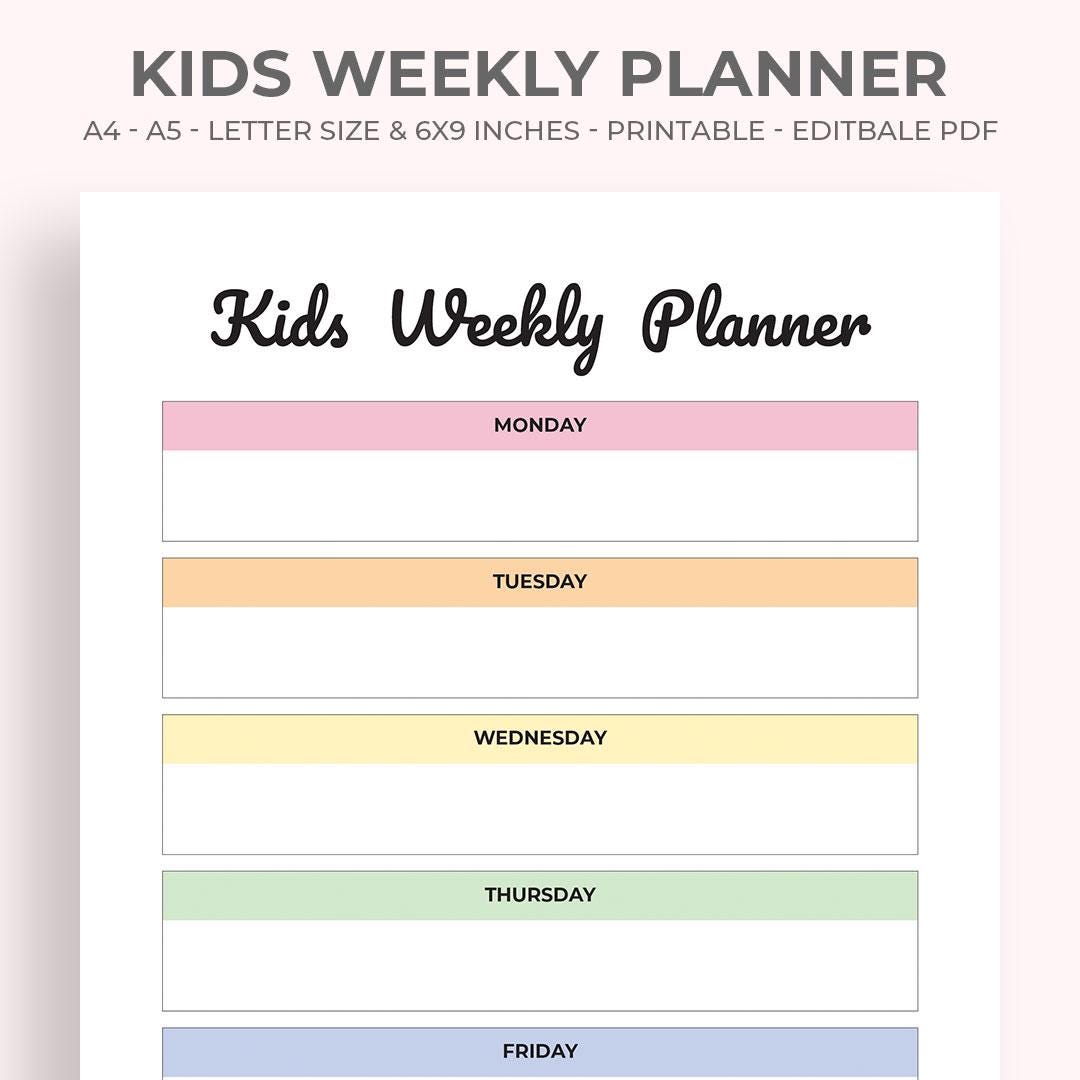 KIDS WEEKLY PLANNER

A4 - A5 - LETTER SIZE & 6X9 INCHES - PRINTABLE - EDITBALE PDF

Kids Weekly Planner

MONDAY

TUESDAY

WEDNESDAY

THURSDAY

FRIDAY